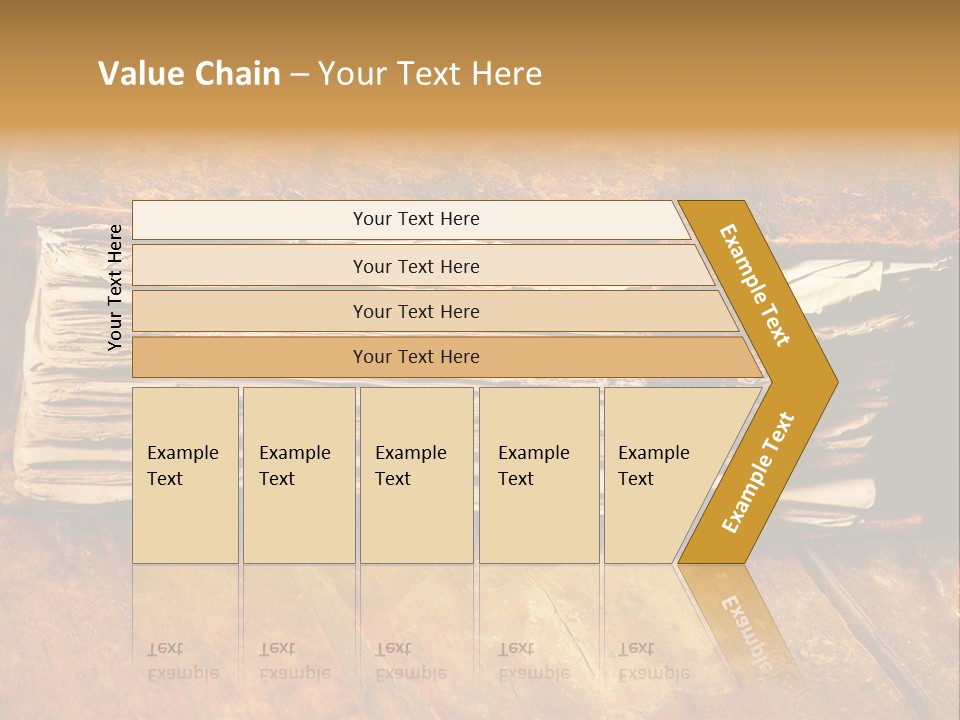 Value Chain – Your Text Here

Your Text Here

Your Text Here

Your Text Here

Your Text Here

Your Text Here

Example Text

Example Text

Example Text

Example Text

Example Text

Example Text

Example Text